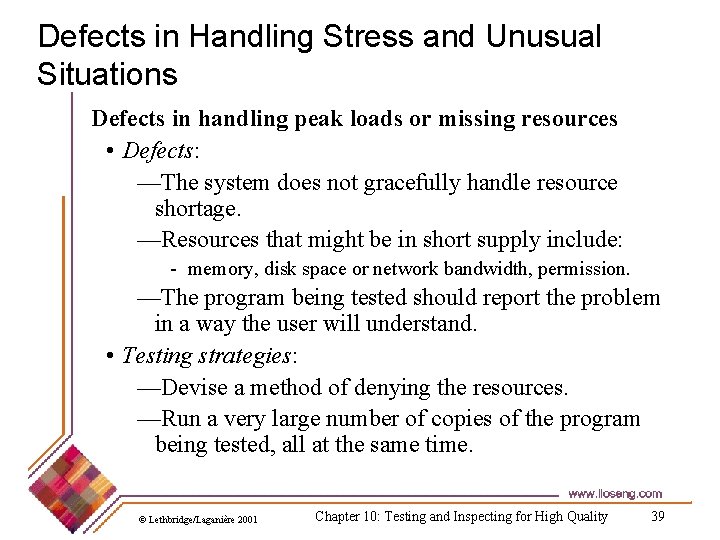 Defects in Handling Stress and Unusual Situations

Defects in handling peak loads or missing resources

• Defects:

—The system does not gracefully handle resource shortage.

—Resources that might be in short supply include:

- memory, disk space or network bandwidth, permission.

—The program being tested should report the problem in a way the user will understand.

• Testing strategies:

—Devise a method of denying the resources.

—Run a very large number of copies of the program being tested, all at the same time.

www.lloseng.com

© Lethbridge/Laganière 2001

Chapter 10: Testing and Inspecting for High Quality

39